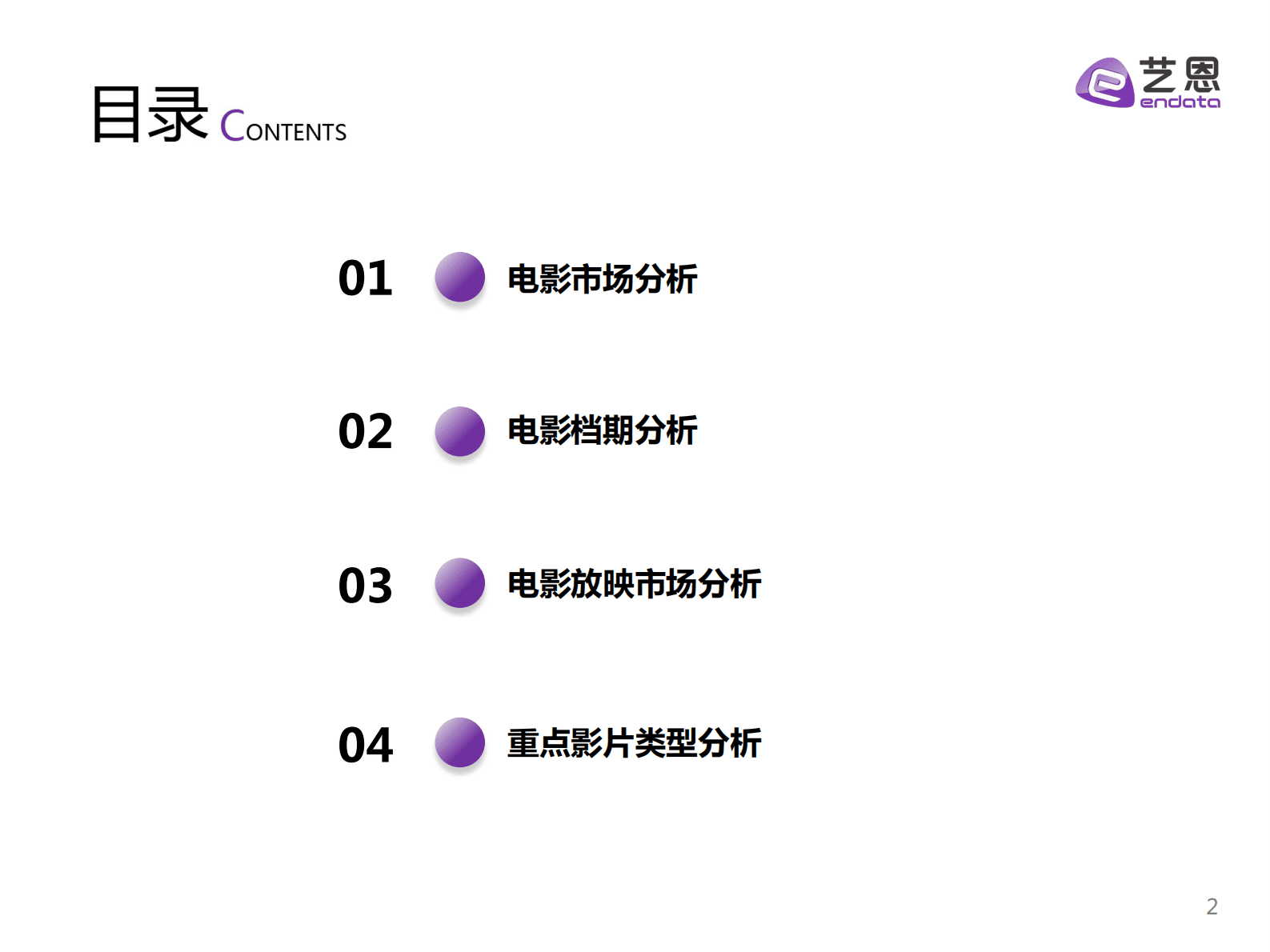 目录 CONTENTS

艺恩 endata

01 电影市场分析

02 电影档期分析

03 电影放映市场分析

04 重点影片类型分析

2